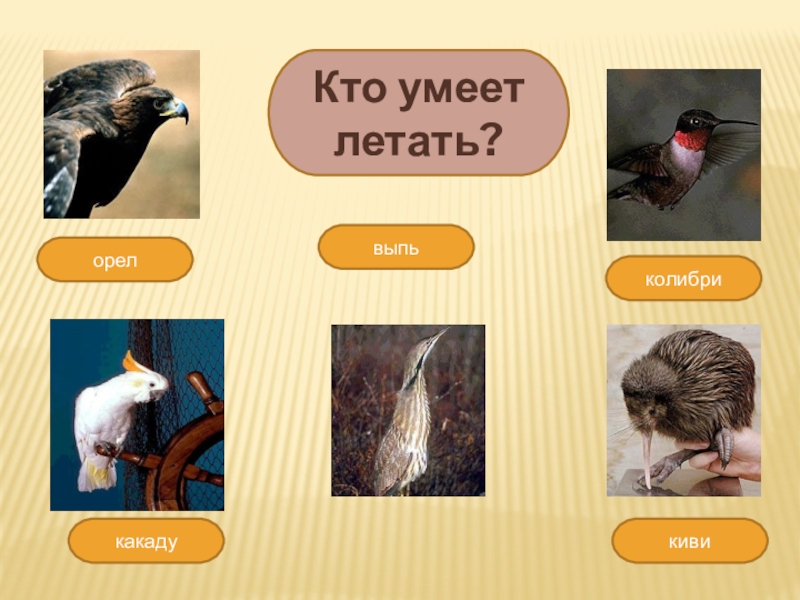 Кто умеет летать?

орел

выпь

колибри

какаду

киви